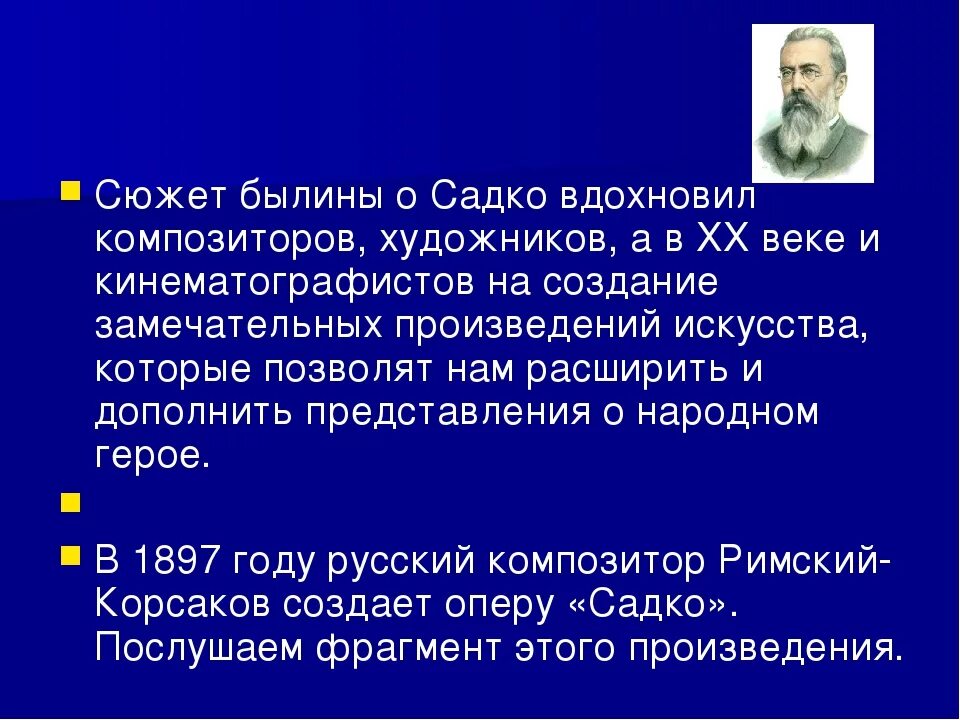 Сюжет былины о Садко вдохновил композиторов, художников, а в XX веке и кинематографистов на создание замечательных произведений искусства, которые позволят нам расширить и дополнить представления о народном герое.

В 1897 году русский композитор Римский-Корсаков создает оперу «Садко». Послушаем фрагмент этого произведения.